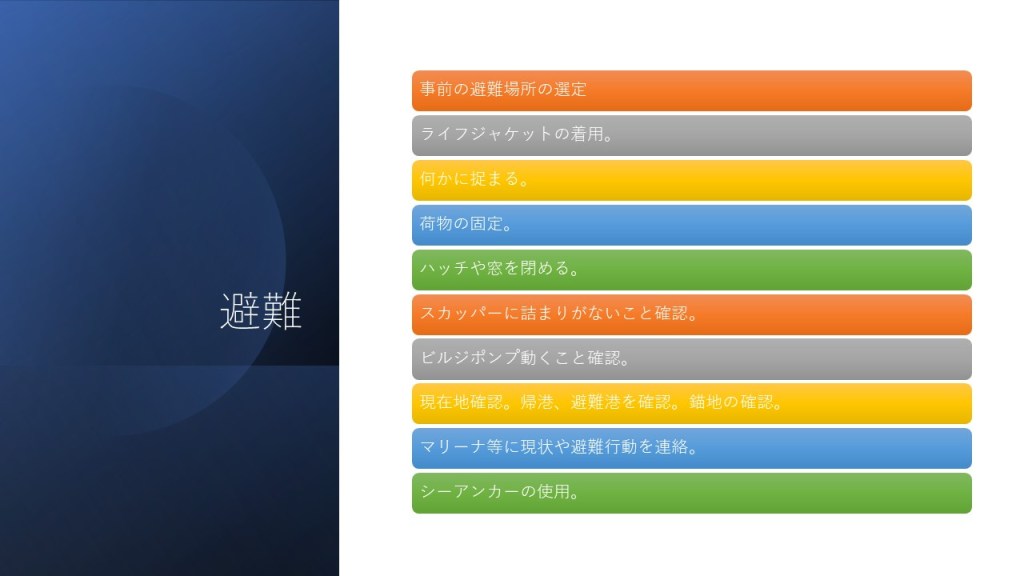 避難

事前の避難場所の選定

ライフジャケットの着用。

何かに捉まる。

荷物の固定。

ハッチや窓を閉める。

スカッパーに詰まりがないこと確認。

ビルジポンプ動くこと確認。

現在地確認。帰港、避難港を確認。錨地の確認。

マリーナ等に現状や避難行動を連絡。

シーアンカーの使用。